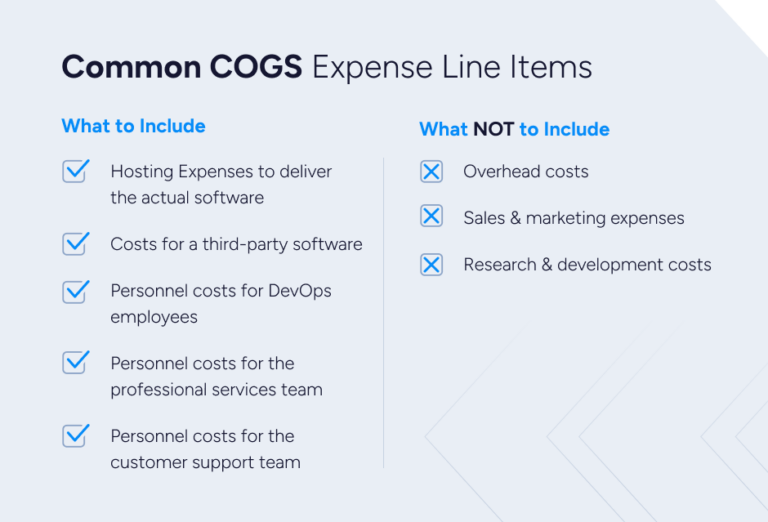 Common COGS Expense Line Items

What to Include

Hosting Expenses to deliver the actual software

Costs for a third-party software

Personnel costs for DevOps employees

Personnel costs for the professional services team

Personnel costs for the customer support team

What NOT to Include

Overhead costs

Sales & marketing expenses

Research & development costs